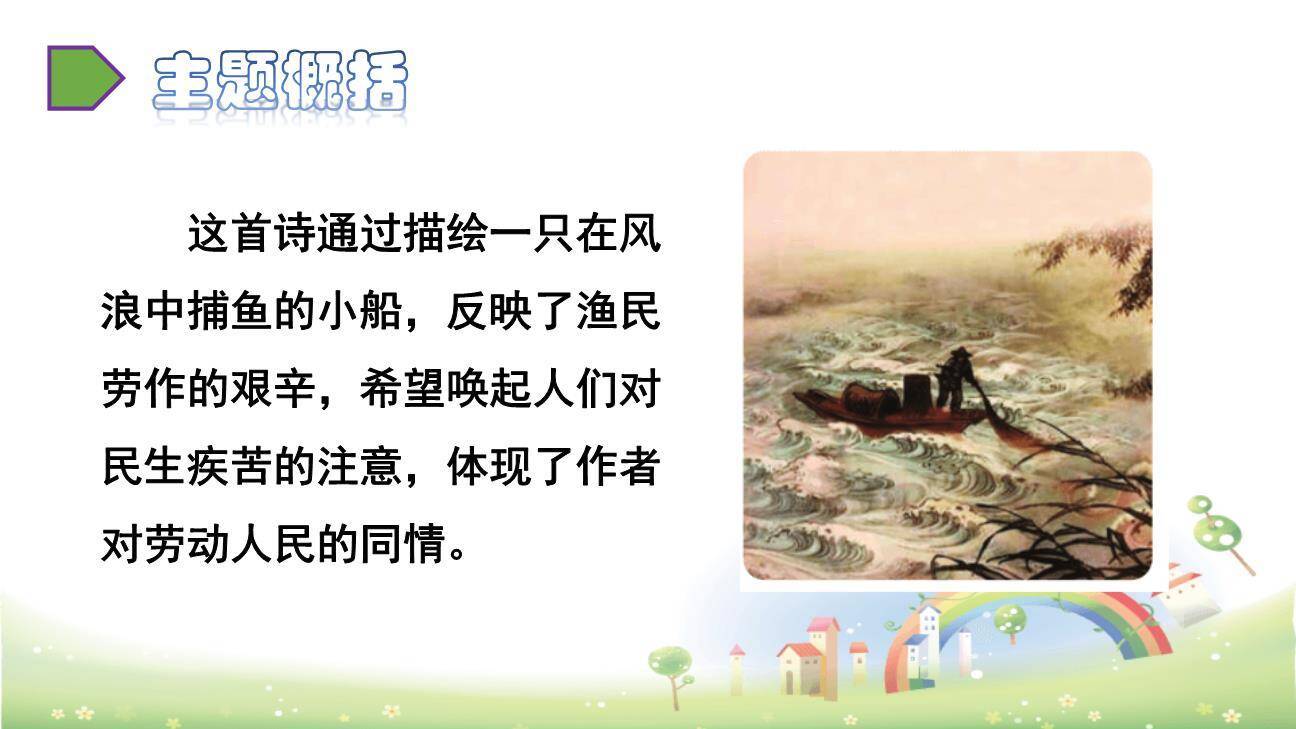 主题概括

这首诗通过描绘一只在风浪中捕鱼的小船，反映了渔民劳作的艰辛，希望唤起人们对民生疾苦的注意，体现了作者对劳动人民的同情。